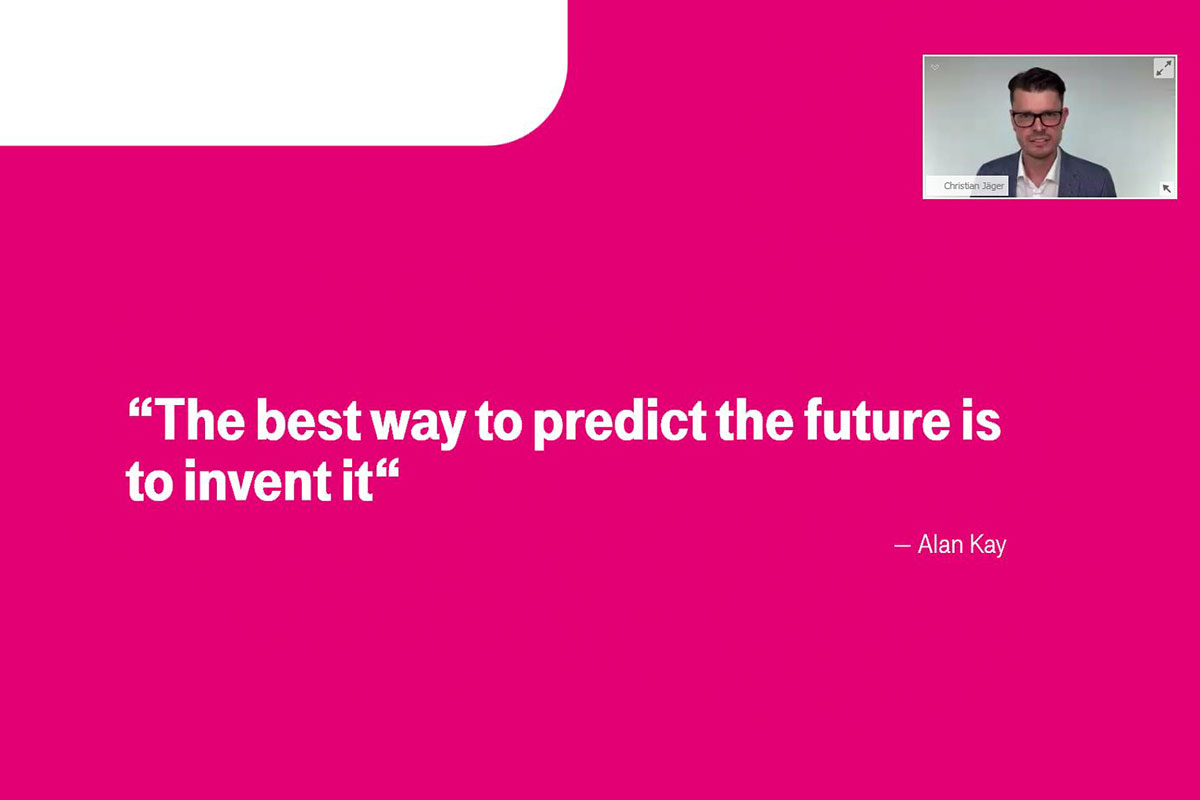 Christian Jäger

“The best way to predict the future is to invent it“

— Alan Kay